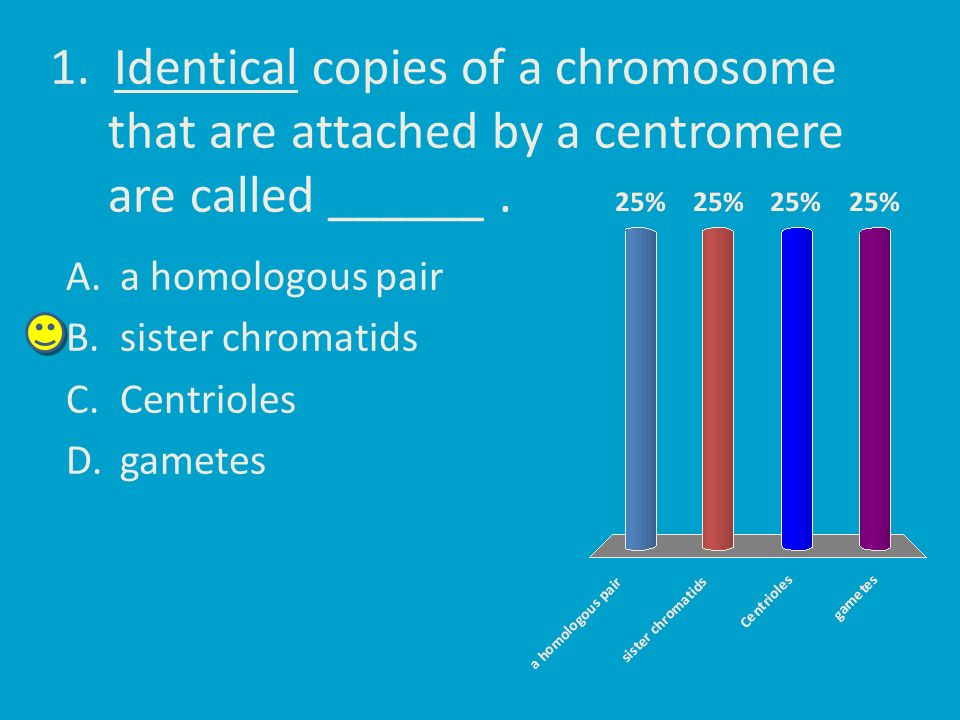 1. Identical copies of a chromosome that are attached by a centromere are called ______ .

A. a homologous pair
B. sister chromatids
C. Centrioles
D. gametes

25% 25% 25% 25%

a homologous pair
sister chromatids
Centrioles
gametes